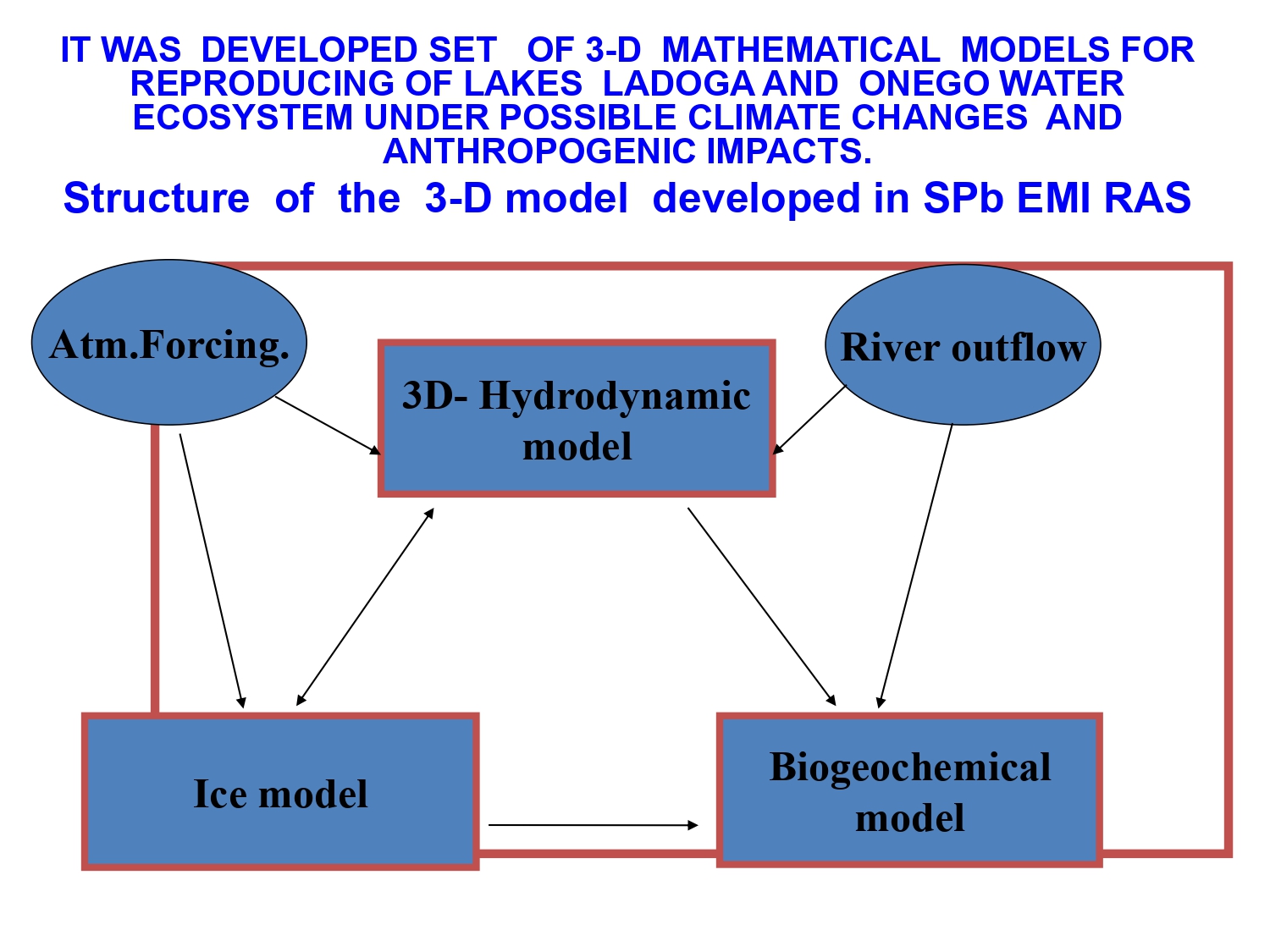 IT WAS DEVELOPED SET OF 3-D MATHEMATICAL MODELS FOR REPRODUCING OF LAKES LADOGA AND ONEGO WATER ECOSYSTEM UNDER POSSIBLE CLIMATE CHANGES AND ANTHROPOGENIC IMPACTS.

Structure of the 3-D model developed in SPb EMI RAS

Atm.Forcing.

3D- Hydrodynamic model

River outflow

Ice model

Biogeochemical model